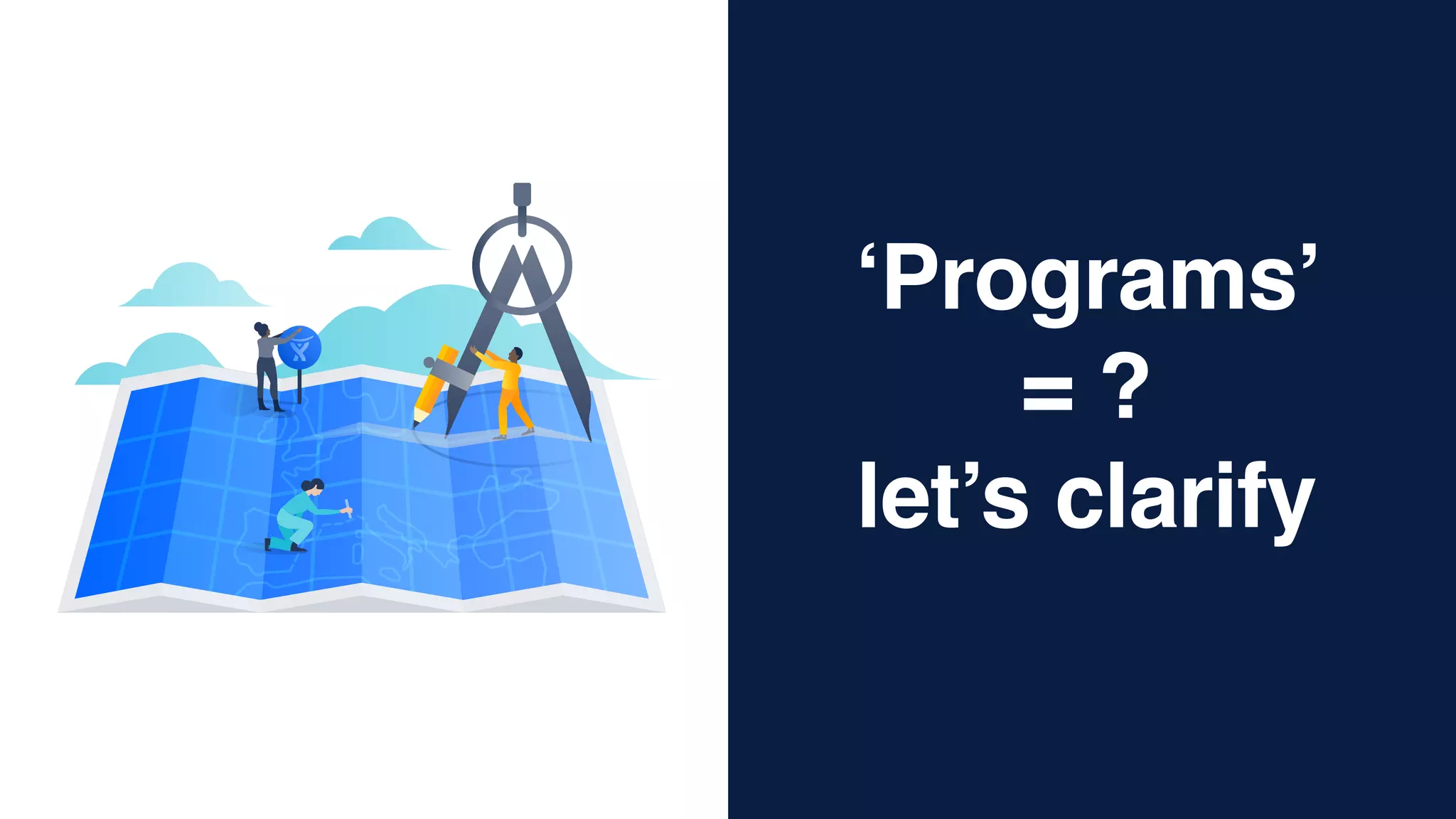 ‘Programs’
= ?
let’s clarify